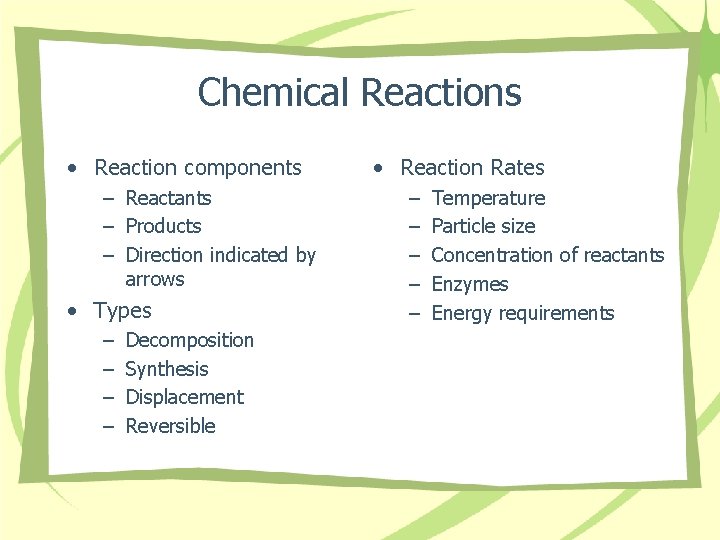 Chemical Reactions

• Reaction components
– Reactants
– Products
– Direction indicated by arrows
• Types
– Decomposition
– Synthesis
– Displacement
– Reversible

• Reaction Rates
– Temperature
– Particle size
– Concentration of reactants
– Enzymes
– Energy requirements